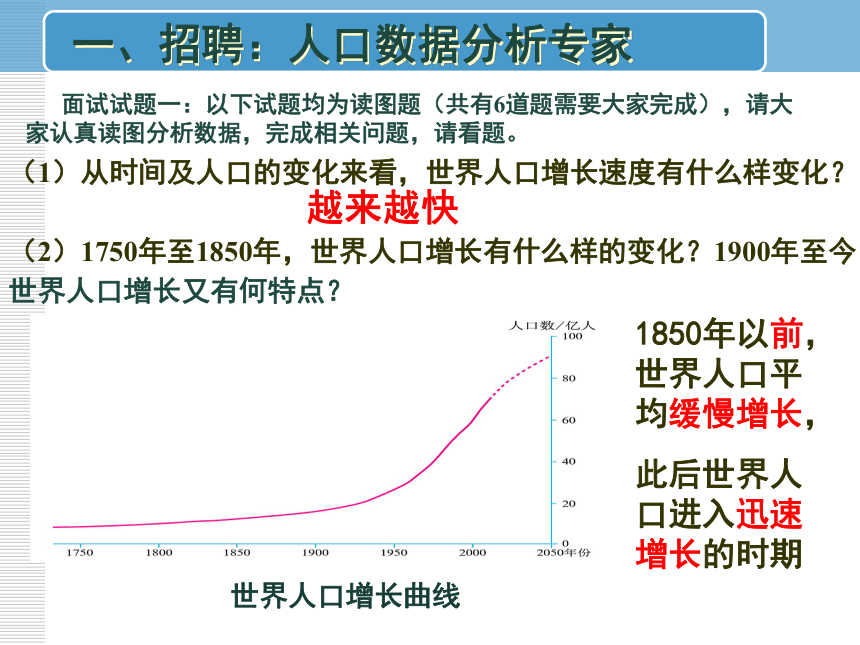 一、招聘：人口数据分析专家

面试试题一：以下试题均为读图题（共有6道题需要大家完成），请大家认真读图分析数据，完成相关问题，请看题。

（1）从时间及人口的变化来看，世界人口增长速度有什么样变化？

越来越快

（2）1750年至1850年，世界人口增长有什么样的变化？1900年至今世界人口增长又有何特点？

人口数/亿人
100
80
60
40
20
0
1750
1800
1850
1900
1950
2000
2050年份

世界人口增长曲线

1850年以前，世界人口平均缓慢增长，

此后世界人口进入迅速增长的时期